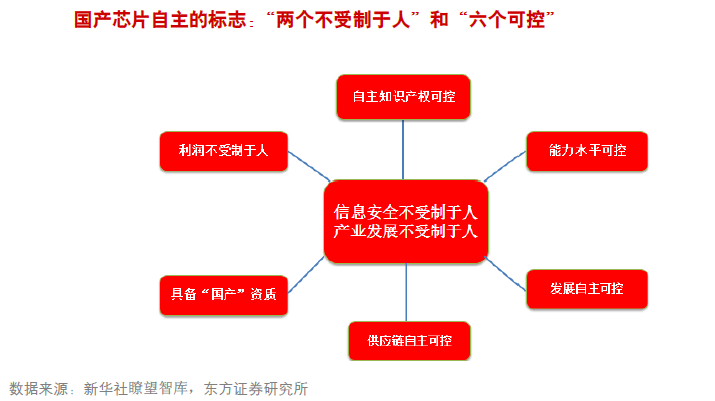 国产芯片自主的标志：“两个不受制于人”和“六个可控”

自主知识产权可控

利润不受制于人

能力水平可控

信息安全不受制于人
产业发展不受制于人

具备“国产”资质

发展自主可控

供应链自主可控

数据来源：新华社瞭望智库，东方证券研究所